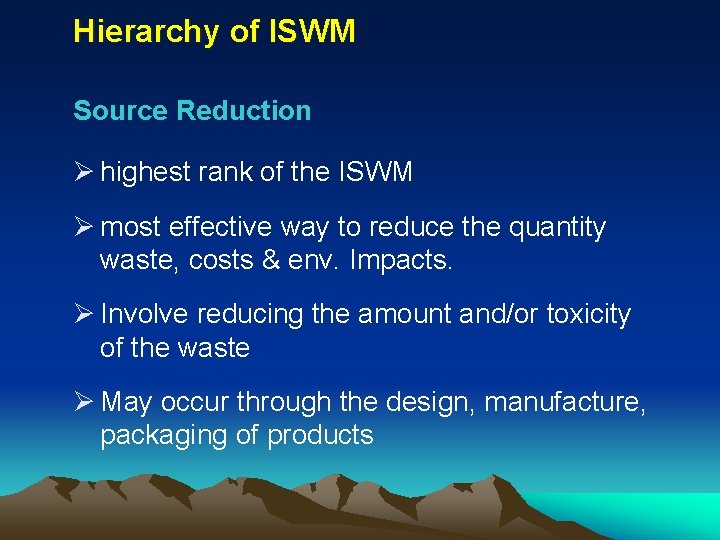 Hierarchy of ISWM

Source Reduction

➢ highest rank of the ISWM

➢ most effective way to reduce the quantity waste, costs & env. Impacts.

➢ Involve reducing the amount and/or toxicity of the waste

➢ May occur through the design, manufacture, packaging of products